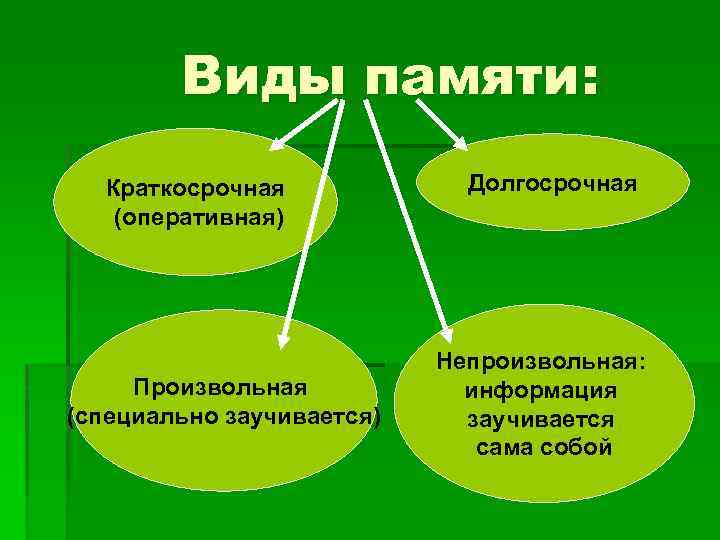 Виды памяти:

Краткосрочная (оперативная)

Долгосрочная

Произвольная (специально заучивается)

Непроизвольная: информация заучивается сама собой